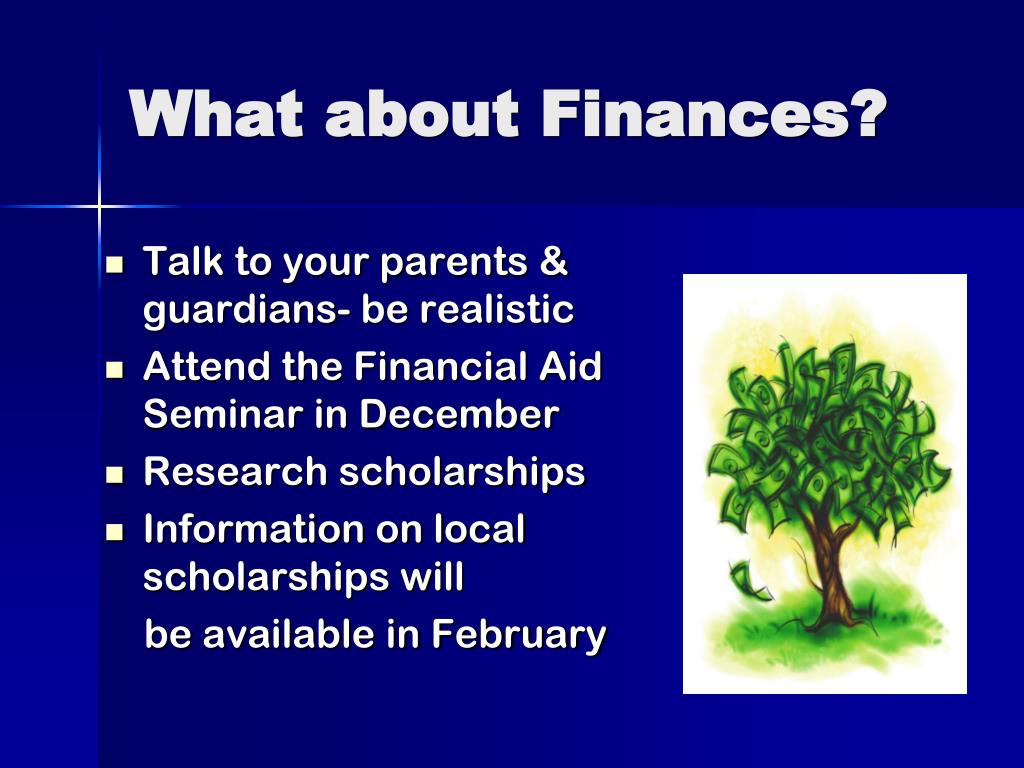 What about Finances?

- Talk to your parents & guardians- be realistic
- Attend the Financial Aid Seminar in December
- Research scholarships
- Information on local scholarships will be available in February